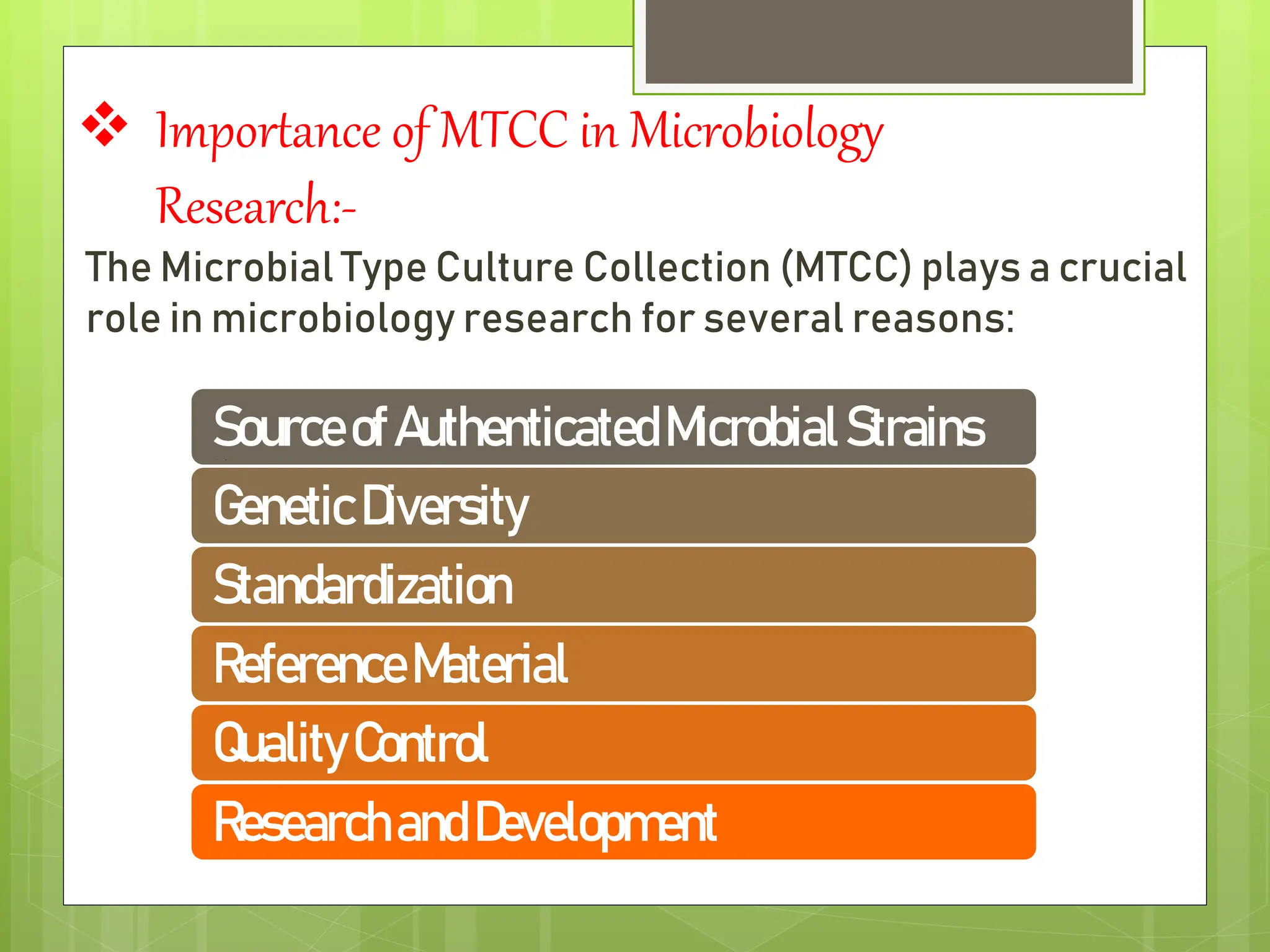 ❖ Importance of MTCC in Microbiology Research:-

The Microbial Type Culture Collection (MTCC) plays a crucial role in microbiology research for several reasons:

Source of Authenticated Microbial Strains

Genetic Diversity

Standardization

Reference Material

Quality Control

Research and Development